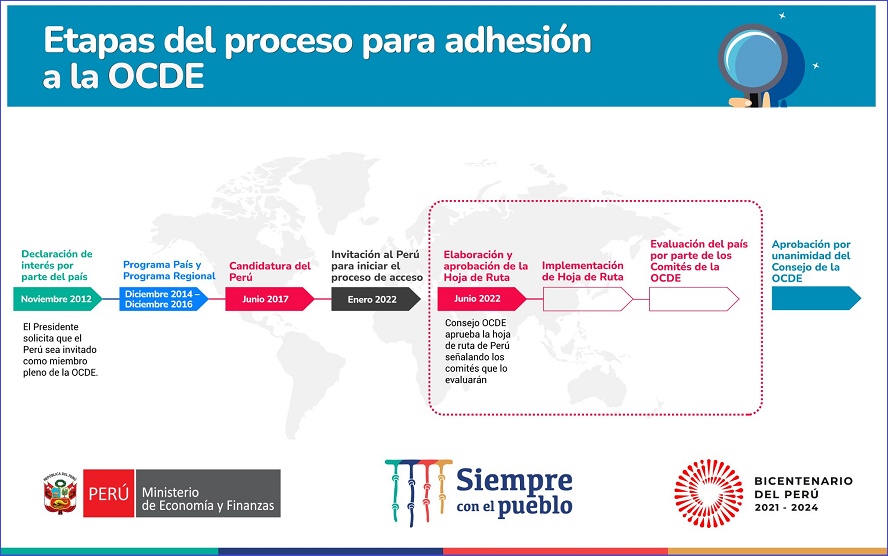 Etapas del proceso para adhesión a la OCDE

Declaración de interés por parte del país
Noviembre 2012
El Presidente solicita que el Perú sea invitado como miembro pleno de la OCDE.

Programa País y Programa Regional
Diciembre 2014 – Diciembre 2016

Candidatura del Perú
Junio 2017

Invitación al Perú para iniciar el proceso de acceso
Enero 2022

Elaboración y aprobación de la Hoja de Ruta
Junio 2022
Consejo OCDE aprueba la hoja de ruta de Perú señalando los comités que lo evaluarán

Implementación de Hoja de Ruta

Evaluación del país por parte de los Comités de la OCDE

Aprobación por unanimidad del Consejo de la OCDE

PERÚ Ministerio de Economía y Finanzas

Siempre con el pueblo

BICENTENARIO DEL PERÚ 2021 - 2024